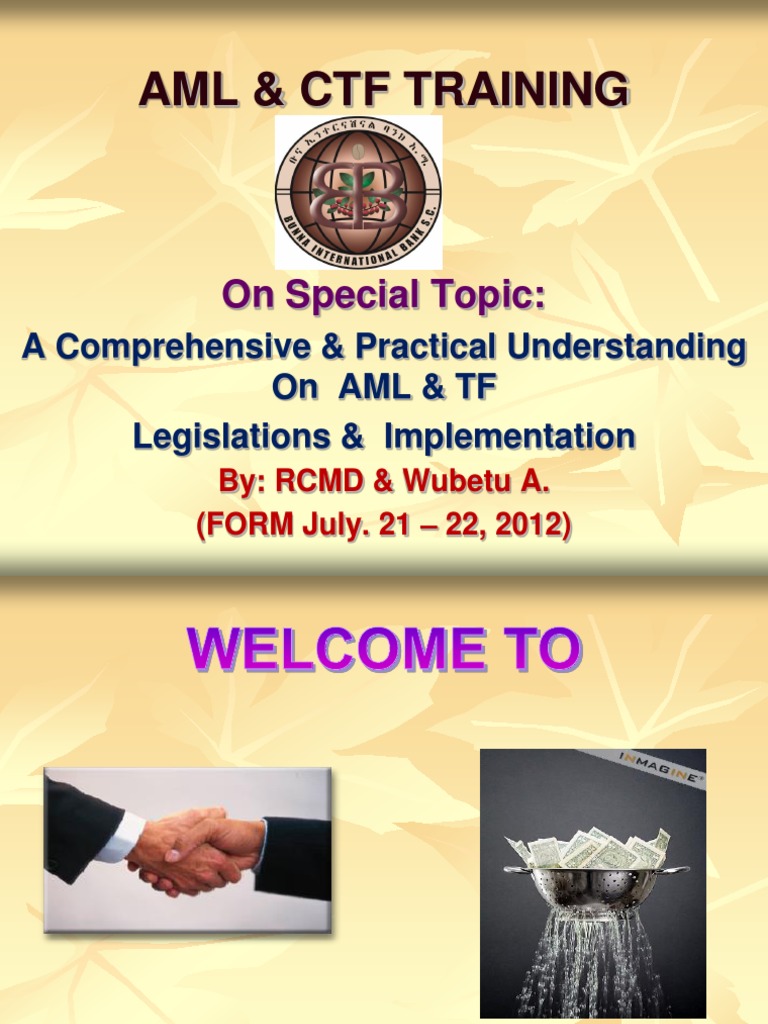 AML & CTF TRAINING

ቡና ኢንተርናሽናል ባንክ አ.ማ.
BUNNA INTERNATIONAL BANK S.C.

On Special Topic:

A Comprehensive & Practical Understanding On AML & TF

Legislations & Implementation

By: RCMD & Wubetu A.

(FORM July. 21 – 22, 2012)

WELCOME TO

INMAGINE